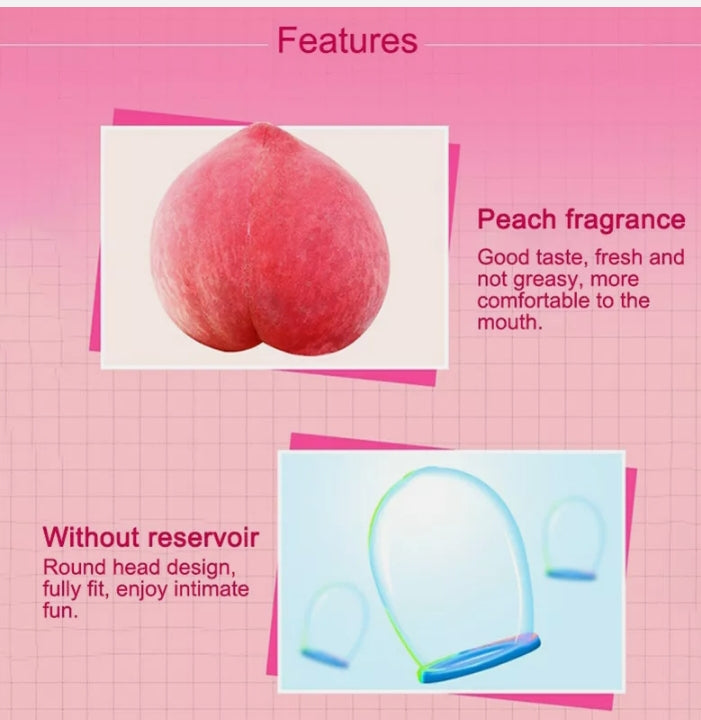 Features

Peach fragrance
Good taste, fresh and not greasy, more comfortable to the mouth.

Without reservoir
Round head design, fully fit, enjoy intimate fun.